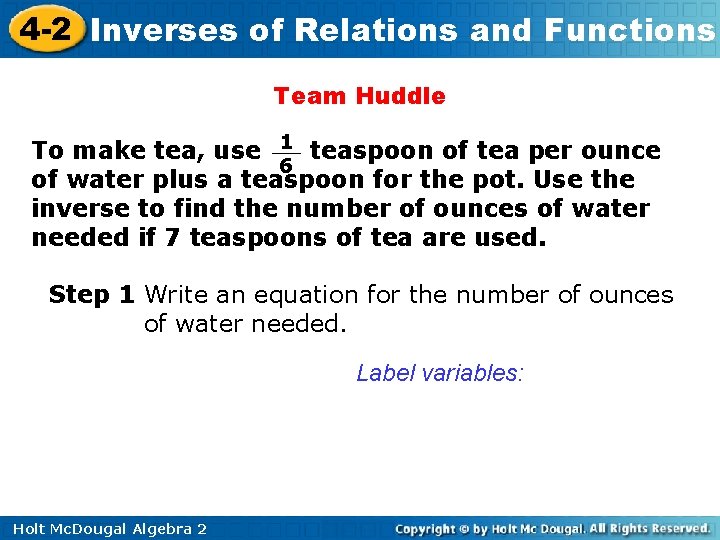 4-2 Inverses of Relations and Functions

Team Huddle

To make tea, use $\frac{1}{6}$ teaspoon of tea per ounce of water plus a teaspoon for the pot. Use the inverse to find the number of ounces of water needed if 7 teaspoons of tea are used.

Step 1 Write an equation for the number of ounces of water needed.

Label variables:

Holt McDougal Algebra 2

Copyright © by Holt Mc Dougal. All Rights Reserved.